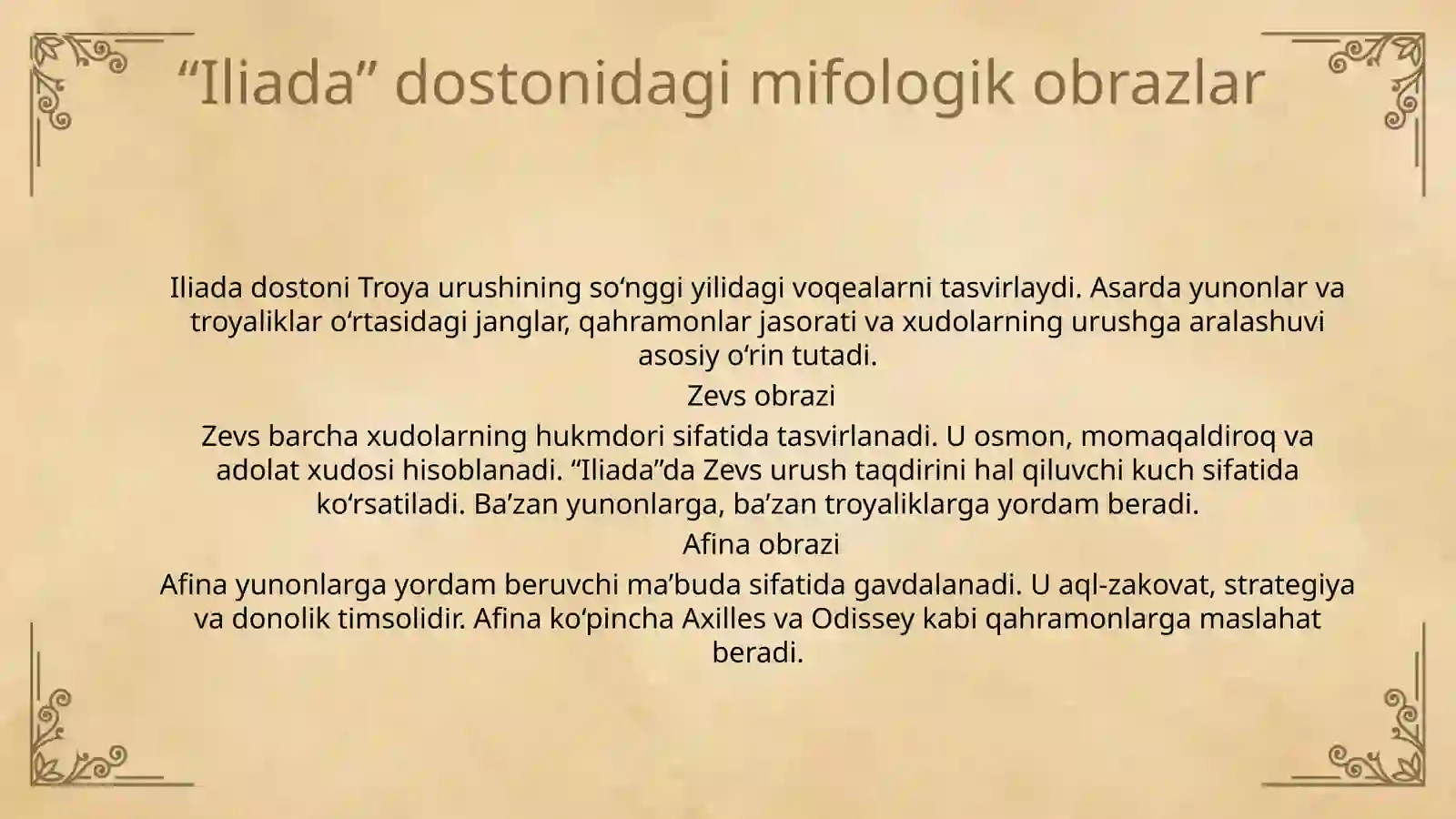 “Iliada” dostonidagi mifologik obrazlar

Iliada dostoni Troya urushining so‘nggi yilidagi voqealarni tasvirlaydi. Asarda yunonlar va troyaliklar o‘rtasidagi janglar, qahramonlar jasorati va xudolarning urushga aralashuvi asosiy o‘rin tutadi.

Zevs obrazi

Zevs barcha xudolarning hukmdori sifatida tasvirlanadi. U osmon, momaqaldiroq va adolat xudosi hisoblanadi. “Iliada”da Zevs urush taqdirini hal qiluvchi kuch sifatida ko‘rsatiladi. Ba’zan yunonlarga, ba’zan troyaliklarga yordam beradi.

Afina obrazi

Afina yunonlarga yordam beruvchi ma’buda sifatida gavdalanadi. U aql-zakovat, strategiya va donolik timsolidir. Afina ko‘pincha Axilles va Odissey kabi qahramonlarga maslahat beradi.